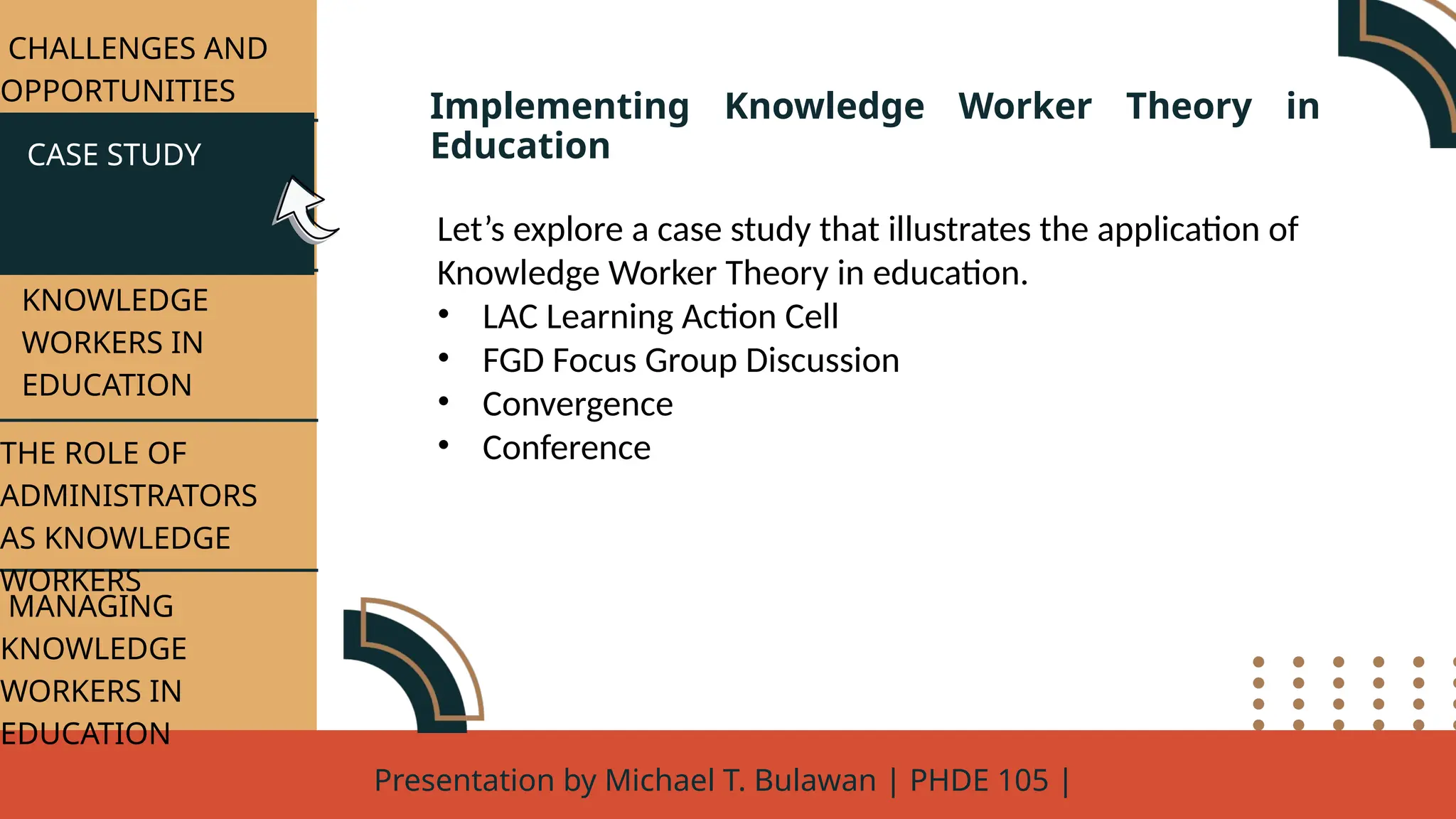 CHALLENGES AND OPPORTUNITIES

CASE STUDY

KNOWLEDGE WORKERS IN EDUCATION

THE ROLE OF ADMINISTRATORS AS KNOWLEDGE WORKERS

MANAGING KNOWLEDGE WORKERS IN EDUCATION

Implementing Knowledge Worker Theory in Education

Let’s explore a case study that illustrates the application of Knowledge Worker Theory in education.

• LAC Learning Action Cell
• FGD Focus Group Discussion
• Convergence
• Conference

Presentation by Michael T. Bulawan | PHDE 105 |